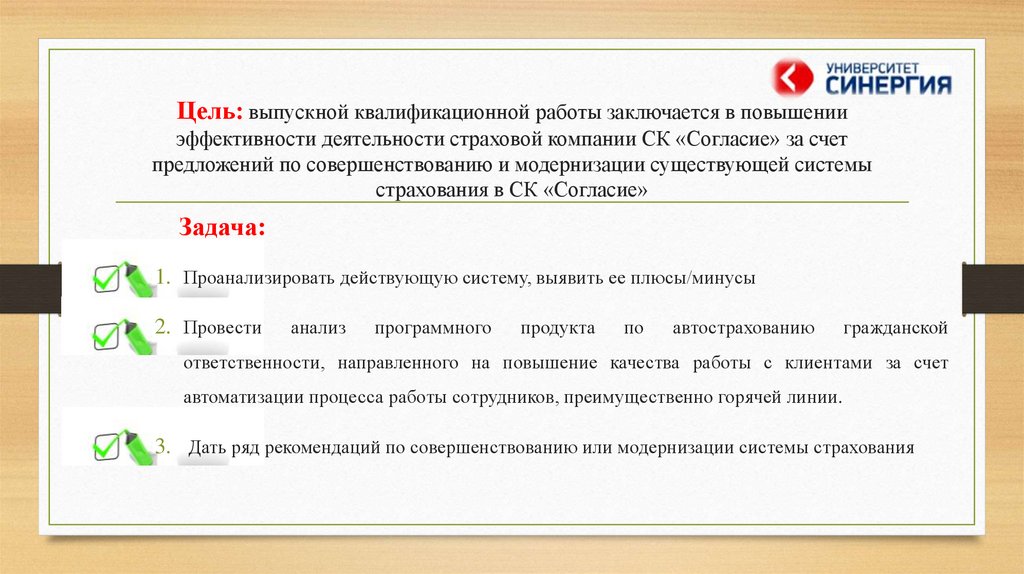 УНИВЕРСИТЕТ СИНЕРГИЯ

Цель: выпускной квалификационной работы заключается в повышении эффективности деятельности страховой компании СК «Согласие» за счет предложений по совершенствованию и модернизации существующей системы страхования в СК «Согласие»

Задача:

1. Проанализировать действующую систему, выявить ее плюсы/минусы

2. Провести анализ программного продукта по автострахованию гражданской ответственности, направленного на повышение качества работы с клиентами за счет автоматизации процесса работы сотрудников, преимущественно горячей линии.

3. Дать ряд рекомендаций по совершенствованию или модернизации системы страхования